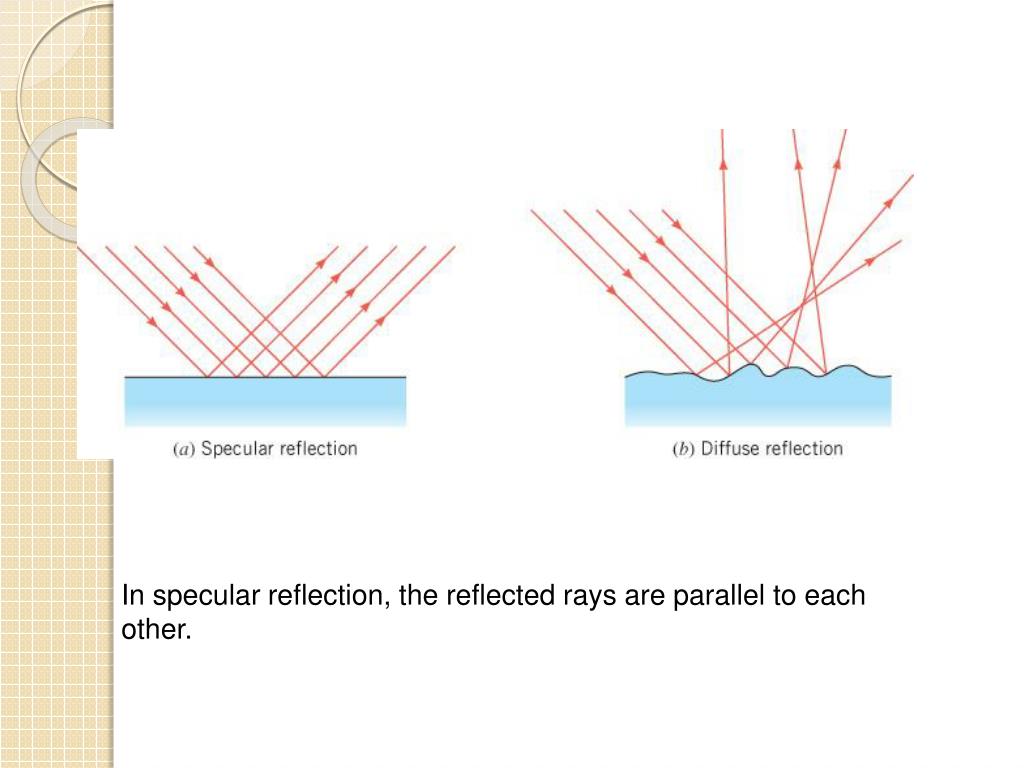 (a) Specular reflection

(b) Diffuse reflection

In specular reflection, the reflected rays are parallel to each other.